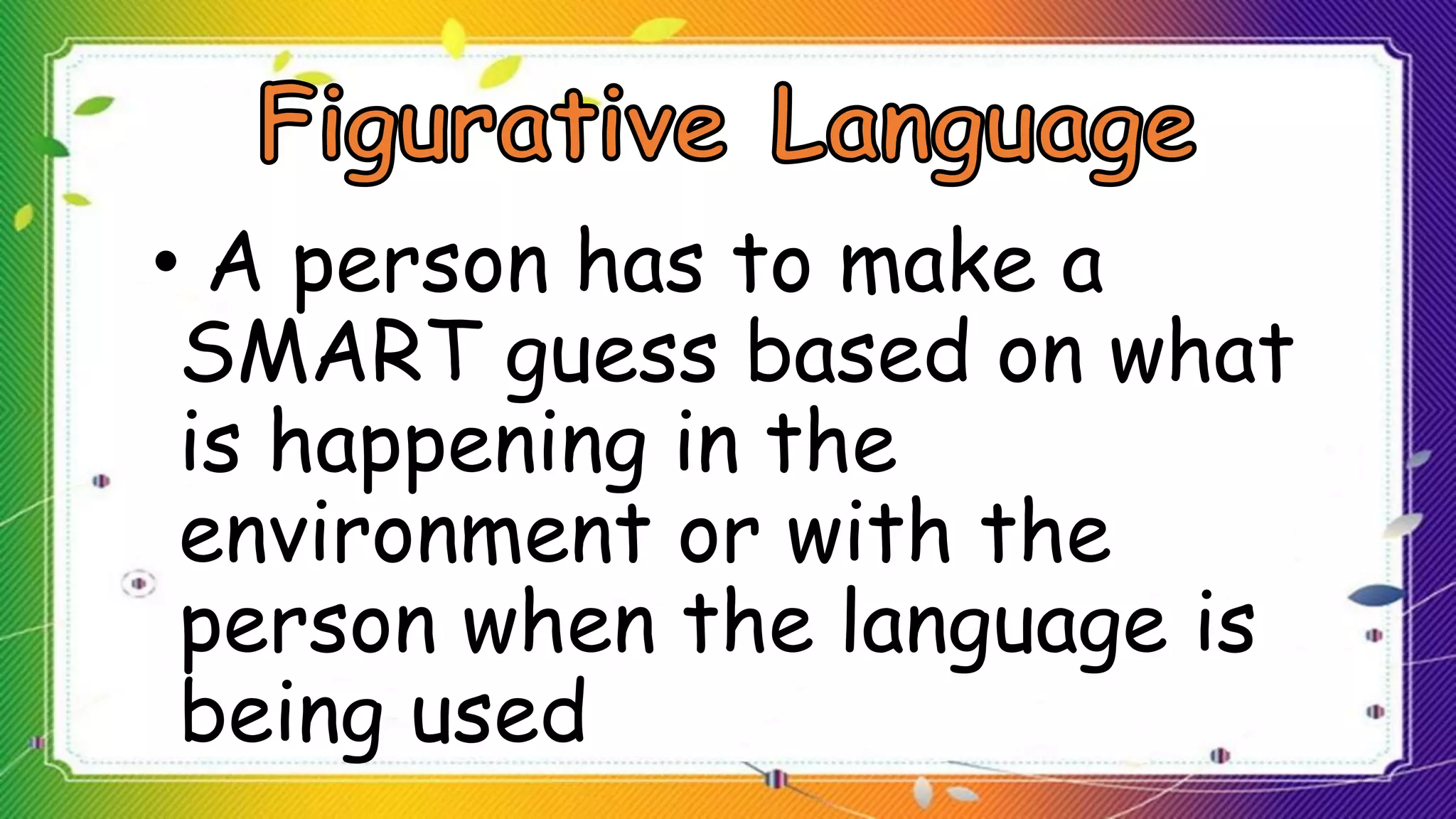 Figurative Language

• A person has to make a SMART guess based on what is happening in the environment or with the person when the language is being used